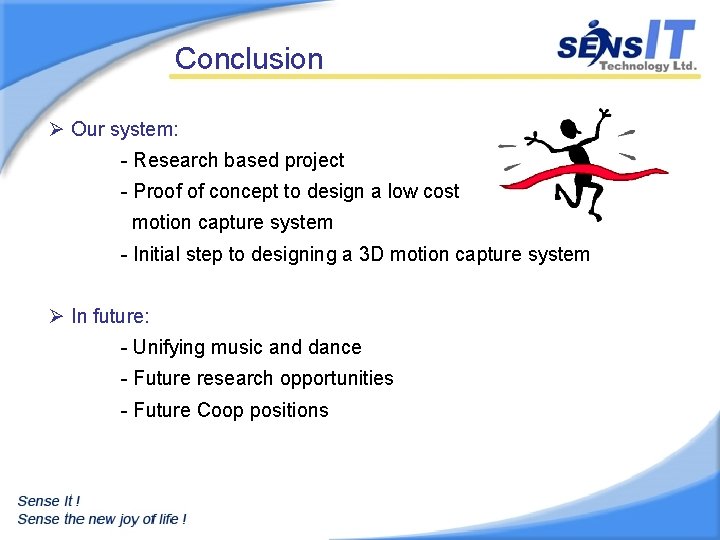 Conclusion

SENSIT Technology Ltd.

➢ Our system:

- Research based project

- Proof of concept to design a low cost motion capture system

- Initial step to designing a 3D motion capture system

➢ In future:

- Unifying music and dance

- Future research opportunities

- Future Coop positions

Sense It !
Sense the new joy of life !